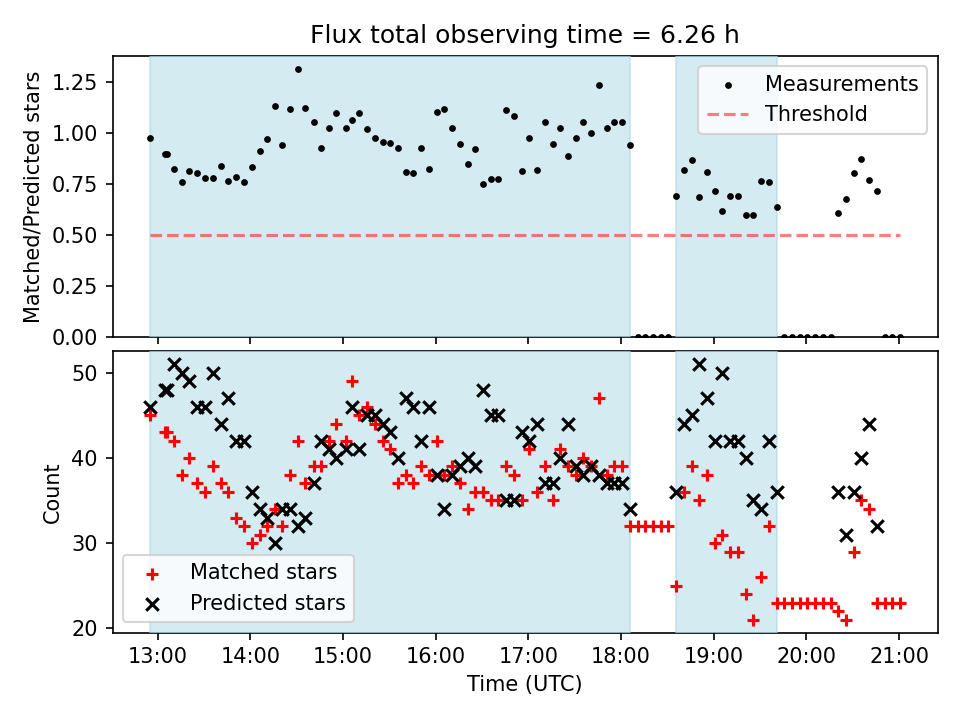 Flux total observing time = 6.26 h

Matched/Predicted stars

1.25
1.00
0.75
0.50
0.25
0.00

Measurements
Threshold

Count

50
40
30
20

Matched stars
Predicted stars

13:00
14:00
15:00
16:00
17:00
18:00
19:00
20:00
21:00

Time (UTC)